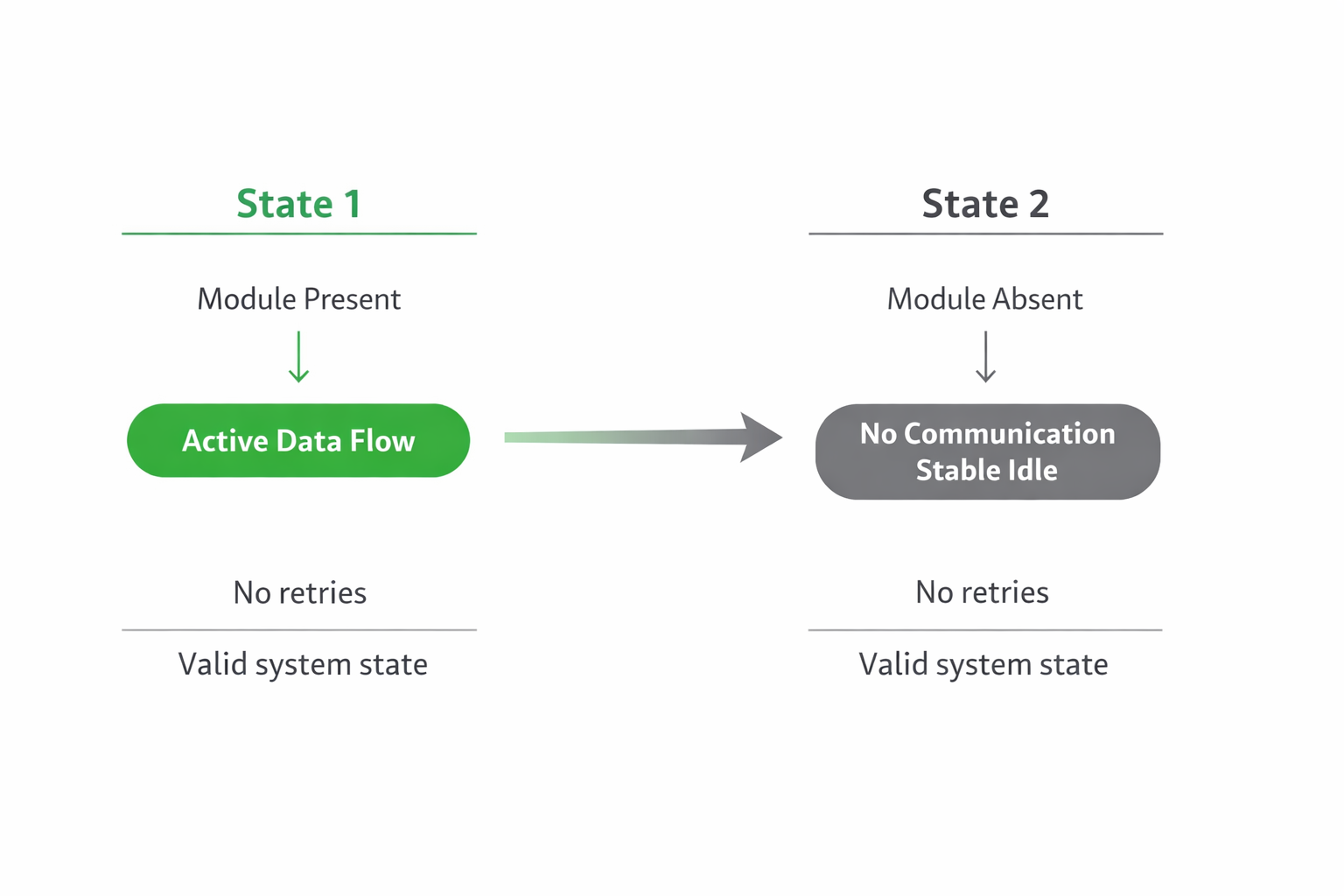 State 1

Module Present

Active Data Flow

No retries

Valid system state

State 2

Module Absent

No Communication
Stable Idle

No retries

Valid system state